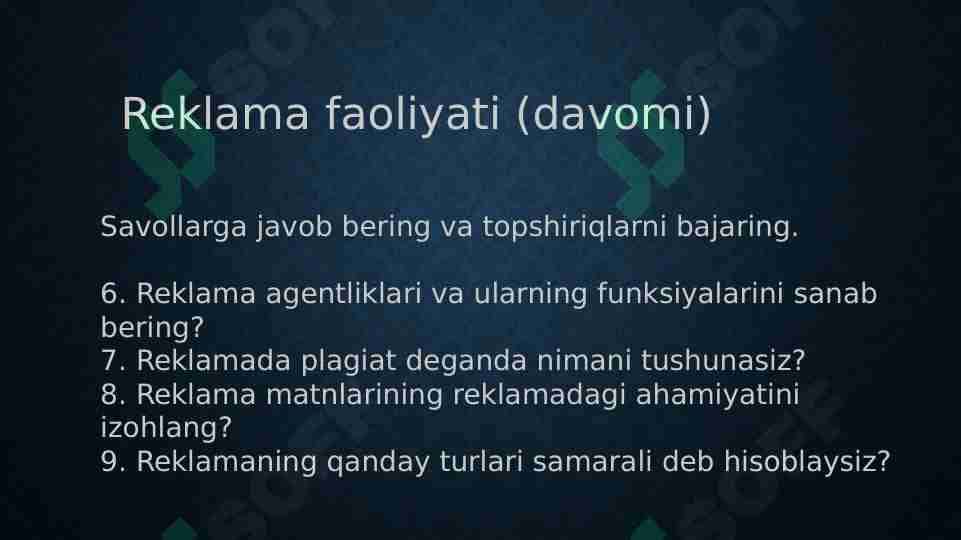 Reklama faoliyati (davomi)

Savollarga javob bering va topshiriqlarni bajaring.

6. Reklama agentliklari va ularning funksiyalarini sanab bering?
7. Reklamada plagiat deganda nimani tushunasiz?
8. Reklama matnlarining reklamadagi ahamiyatini izohlang?
9. Reklamaning qanday turlari samarali deb hisoblaysiz?